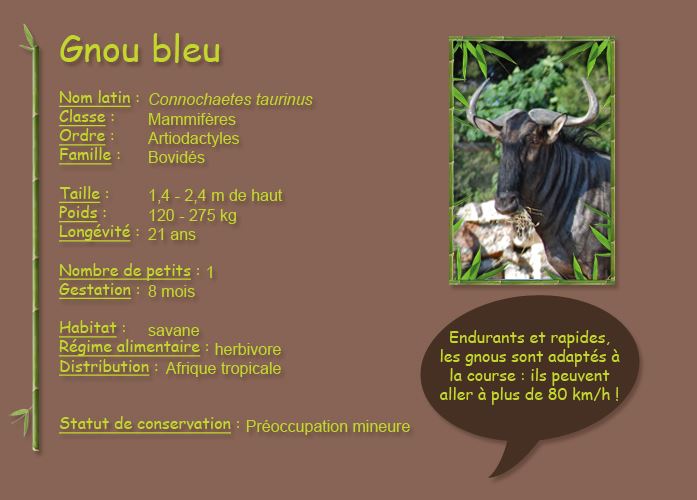 Gnou bleu

Nom latin : Connochaetes taurinus
Classe : Mammifères
Ordre : Artiodactyles
Famille : Bovidés

Taille : 1,4 - 2,4 m de haut
Poids : 120 - 275 kg
Longévité : 21 ans

Nombre de petits : 1
Gestation : 8 mois

Habitat : savane
Régime alimentaire : herbivore
Distribution : Afrique tropicale

Statut de conservation : Préoccupation mineure

Endurants et rapides, les gnous sont adaptés à la course : ils peuvent aller à plus de 80 km/h !